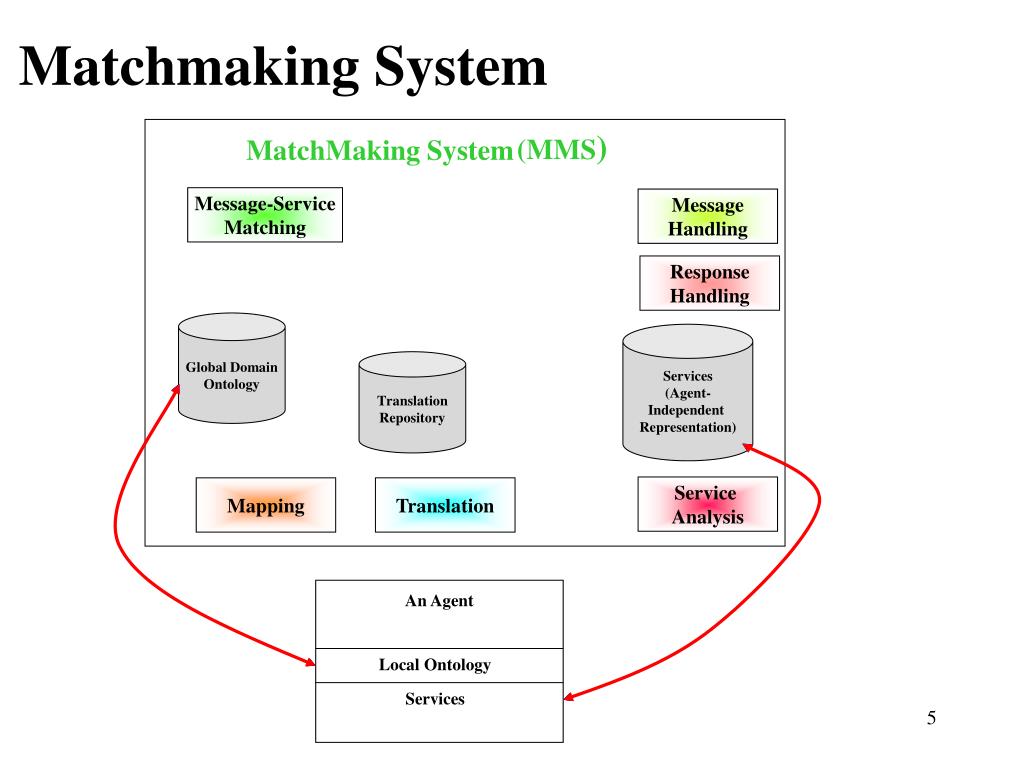 Matchmaking System

MatchMaking System (MMS)

Message-Service Matching

Message Handling

Response Handling

Global Domain Ontology

Translation Repository

Services (Agent-Independent Representation)

Mapping

Translation

Service Analysis

An Agent

Local Ontology

Services

5